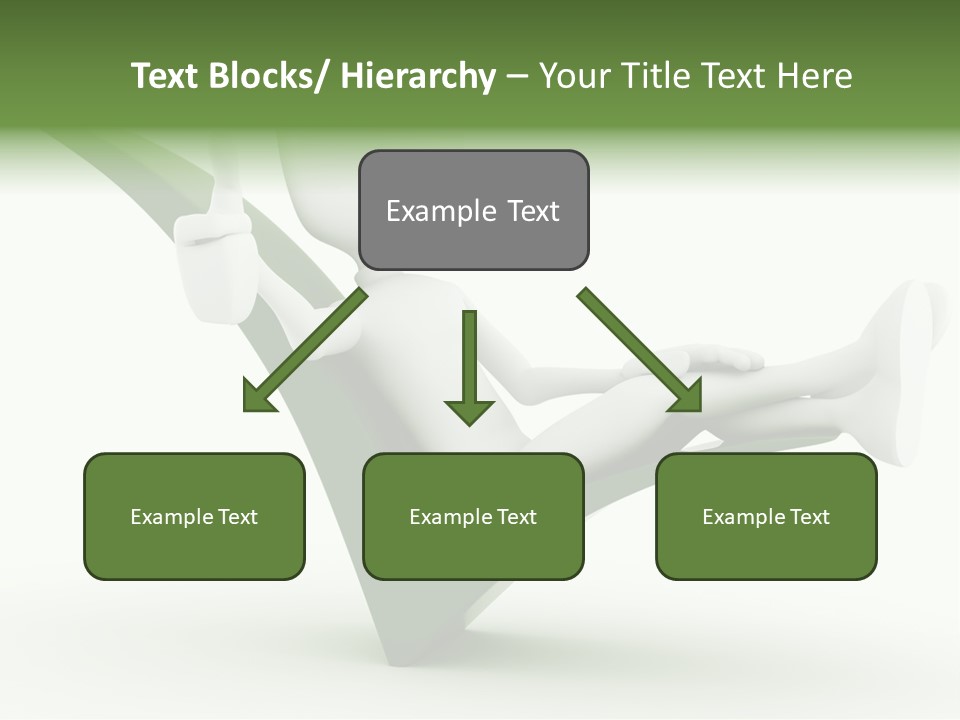 Text Blocks/ Hierarchy – Your Title Text Here

Example Text

Example Text

Example Text

Example Text